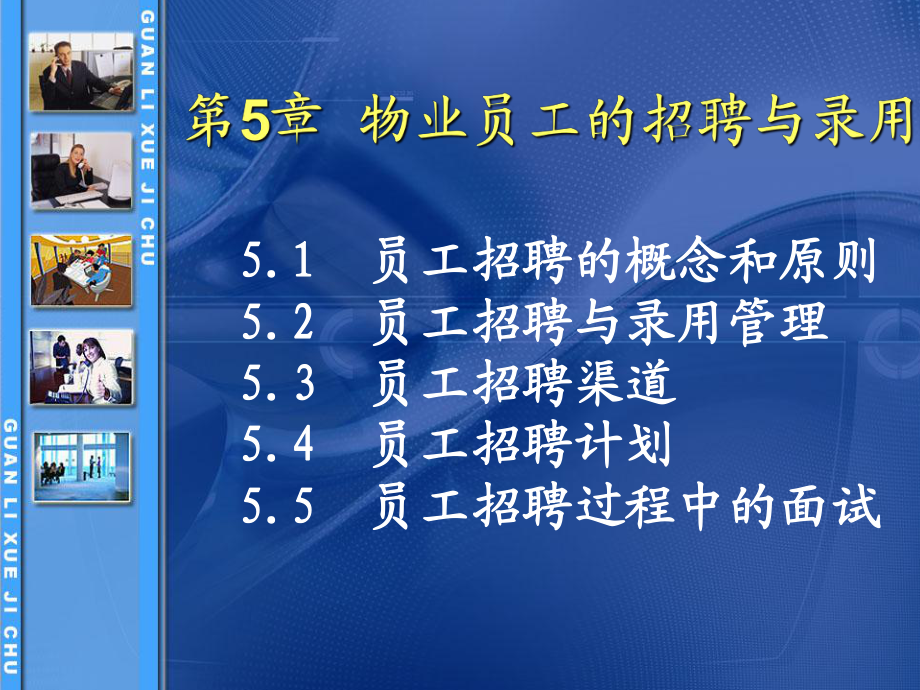 GUAN LI XUE JI CHU

GUAN LI XUE JI CHU

第5章 物业员工的招聘与录用

5.1 员工招聘的概念和原则
5.2 员工招聘与录用管理
5.3 员工招聘渠道
5.4 员工招聘计划
5.5 员工招聘过程中的面试